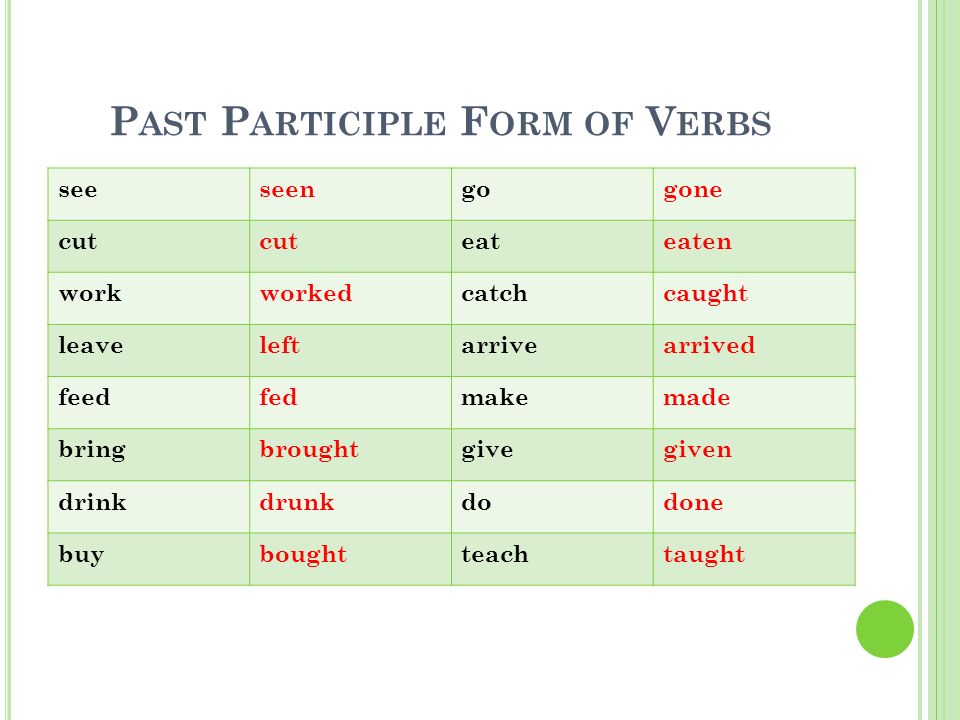 PAST PARTICIPLE FORM OF VERBS

| see | seen | go | gone |
|---|---|---|---|
| cut | cut | eat | eaten |
| work | worked | catch | caught |
| leave | left | arrive | arrived |
| feed | fed | make | made |
| bring | brought | give | given |
| drink | drunk | do | done |
| buy | bought | teach | taught |